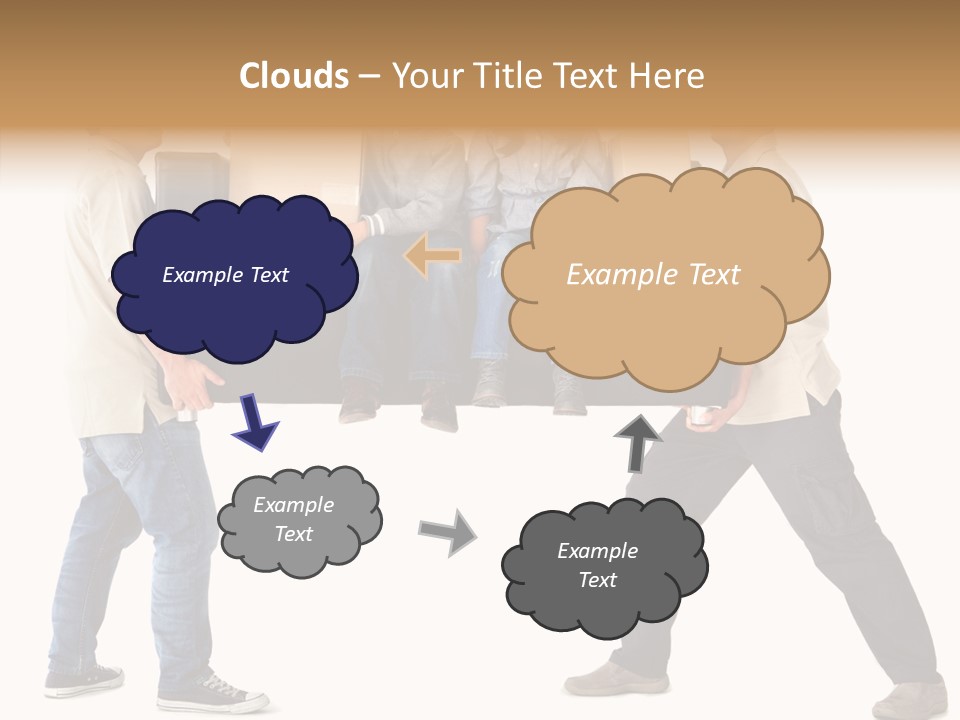 Clouds – Your Title Text Here

Example Text

Example Text

Example Text

Example Text